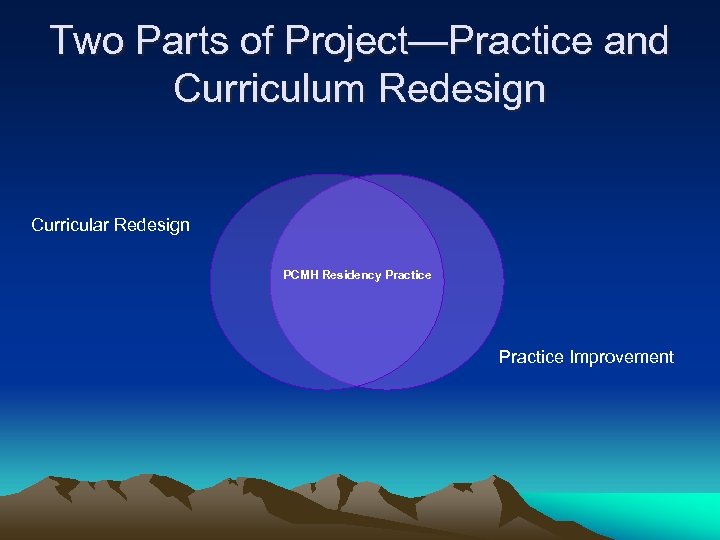 Two Parts of Project—Practice and Curriculum Redesign

Curricular Redesign

PCMH Residency Practice

Practice Improvement